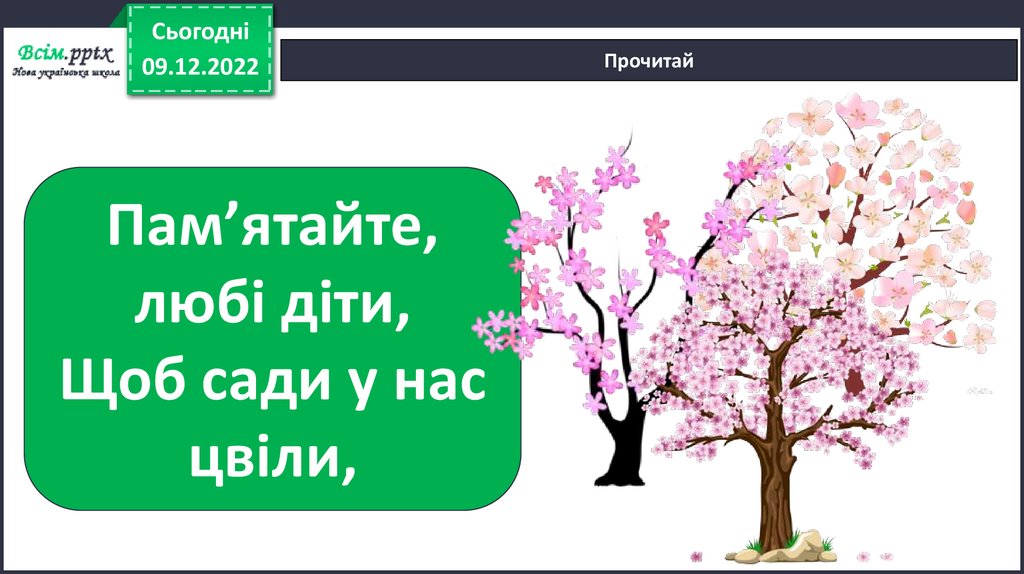 Всім.pptx
Нова українська школа

Сьогодні
09.12.2022

Прочитай

Пам’ятайте, любі діти,
Щоб сади у нас цвіли,